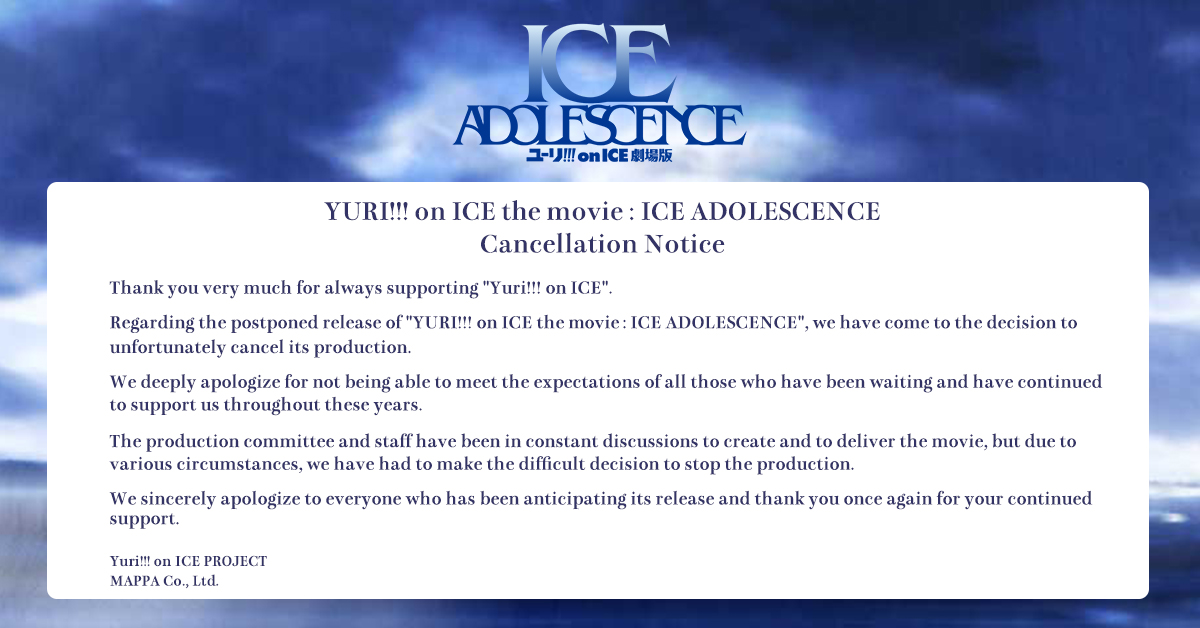 ICE
ADOLESCENCE
ユーリ!!! on ICE 劇場版

YURI!!! on ICE the movie : ICE ADOLESCENCE
Cancellation Notice

Thank you very much for always supporting "Yuri!!! on ICE".

Regarding the postponed release of "YURI!!! on ICE the movie : ICE ADOLESCENCE", we have come to the decision to unfortunately cancel its production.

We deeply apologize for not being able to meet the expectations of all those who have been waiting and have continued to support us throughout these years.

The production committee and staff have been in constant discussions to create and to deliver the movie, but due to various circumstances, we have had to make the difficult decision to stop the production.

We sincerely apologize to everyone who has been anticipating its release and thank you once again for your continued support.

Yuri!!! on ICE PROJECT
MAPPA Co., Ltd.